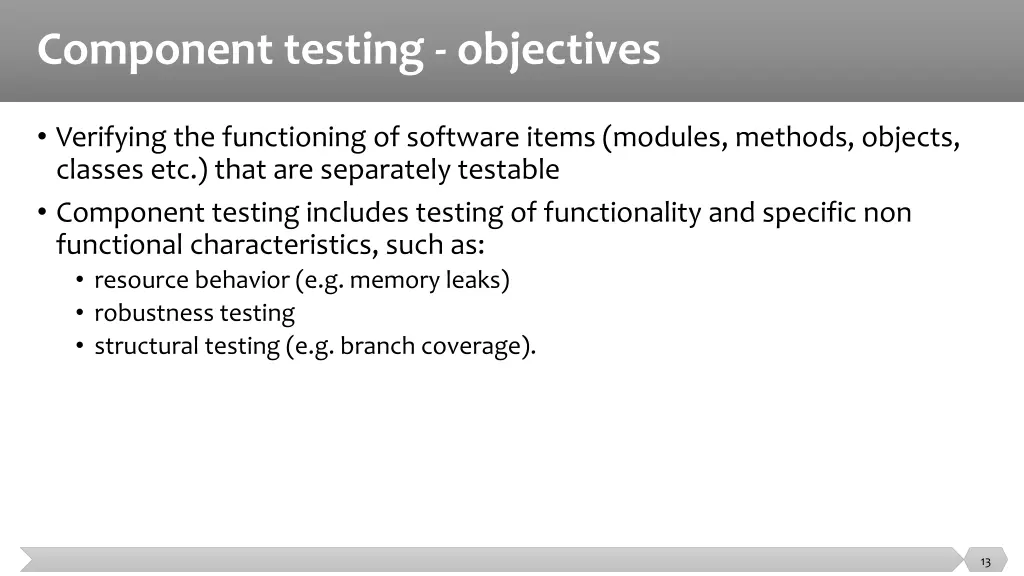 Component testing - objectives

• Verifying the functioning of software items (modules, methods, objects, classes etc.) that are separately testable

• Component testing includes testing of functionality and specific non functional characteristics, such as:
  • resource behavior (e.g. memory leaks)
  • robustness testing
  • structural testing (e.g. branch coverage).

13